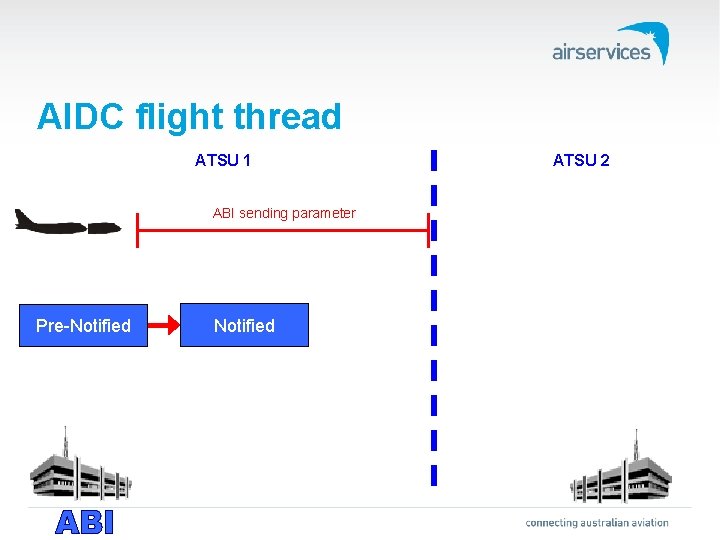 airservices

AIDC flight thread

ATSU 1

ATSU 2

ABI sending parameter

Pre-Notified

Notified

ABI

connecting australian aviation